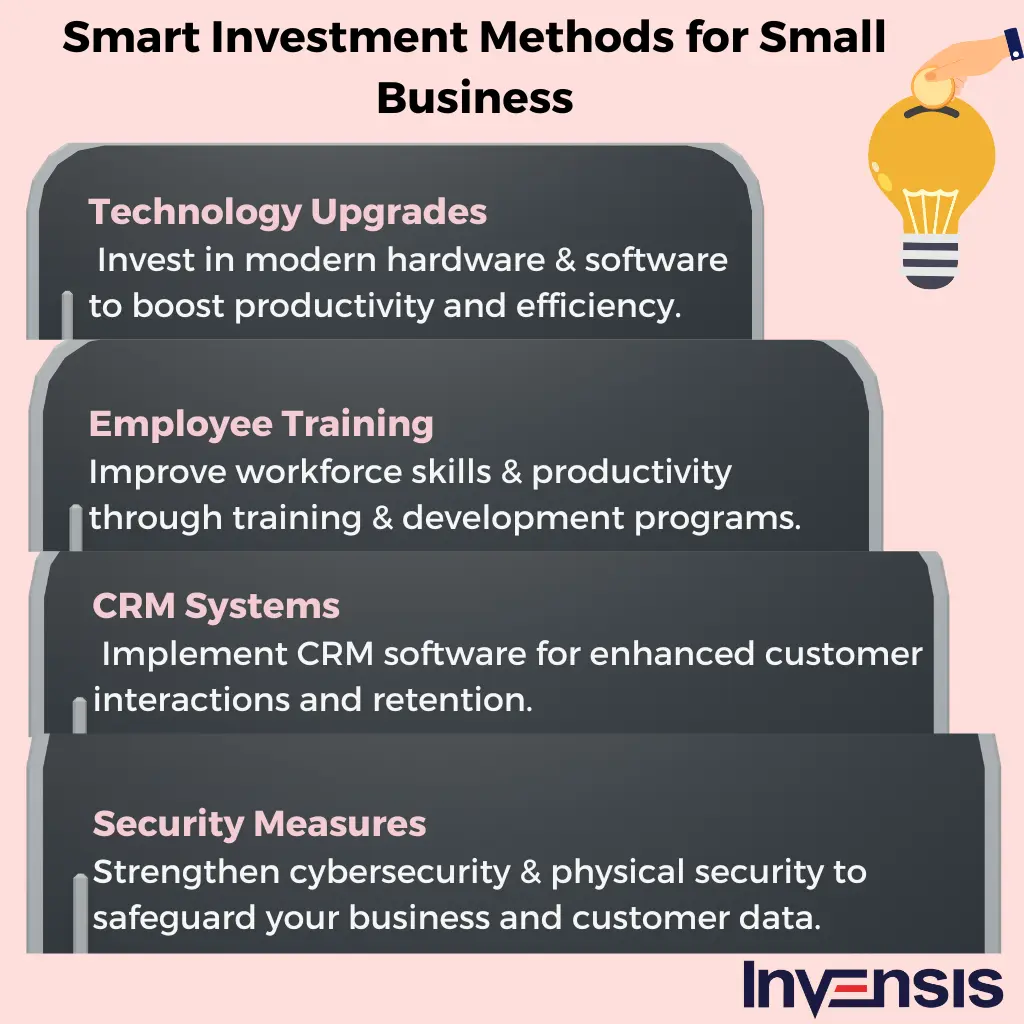 Smart Investment Methods for Small Business

Technology Upgrades
Invest in modern hardware & software to boost productivity and efficiency.

Employee Training
Improve workforce skills & productivity through training & development programs.

CRM Systems
Implement CRM software for enhanced customer interactions and retention.

Security Measures
Strengthen cybersecurity & physical security to safeguard your business and customer data.

INVENSIS